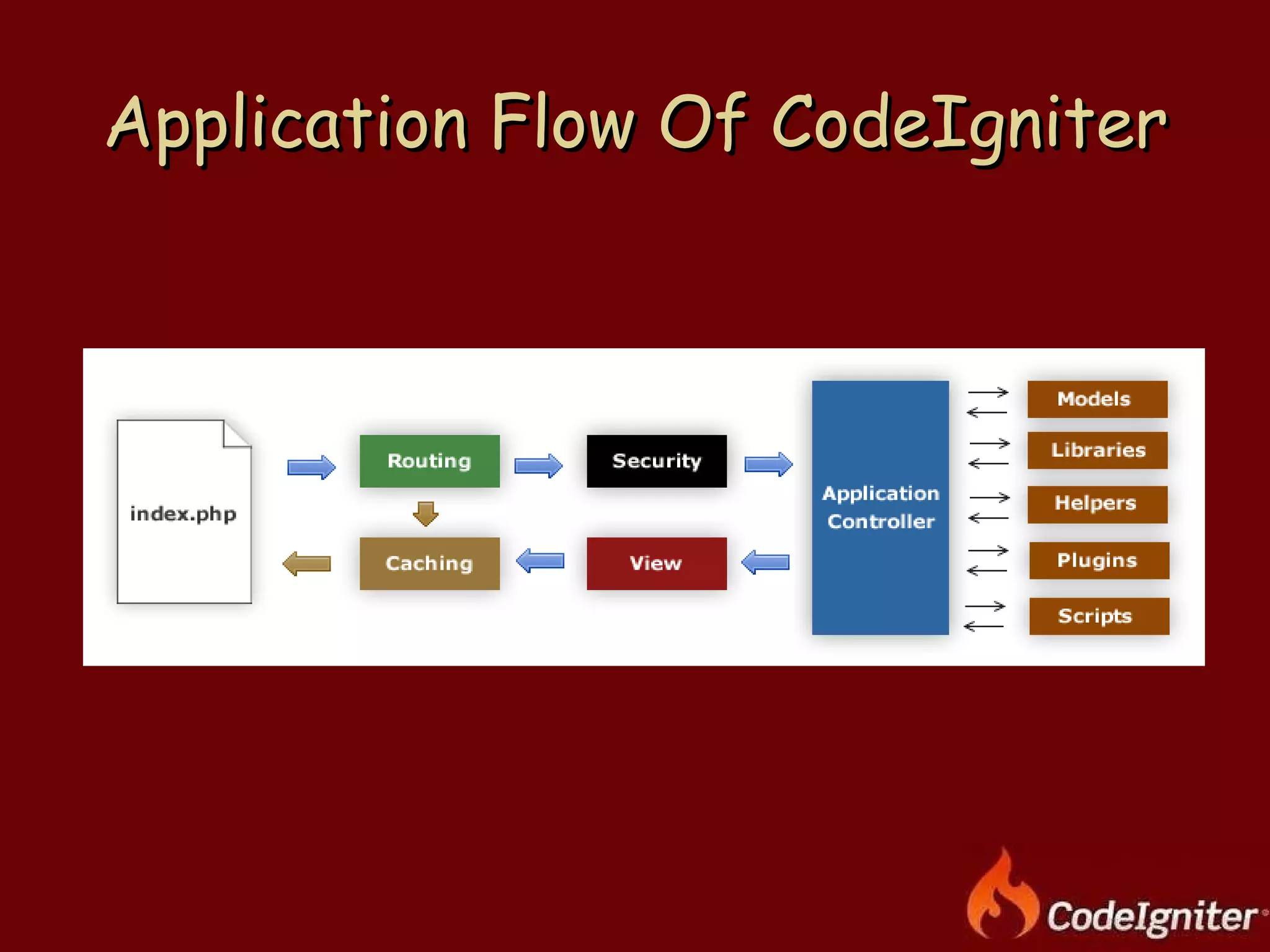 Application Flow Of CodeIgniter

index.php

Routing

Security

Caching

View

Application Controller

Models

Libraries

Helpers

Plugins

Scripts

CodeIgniter